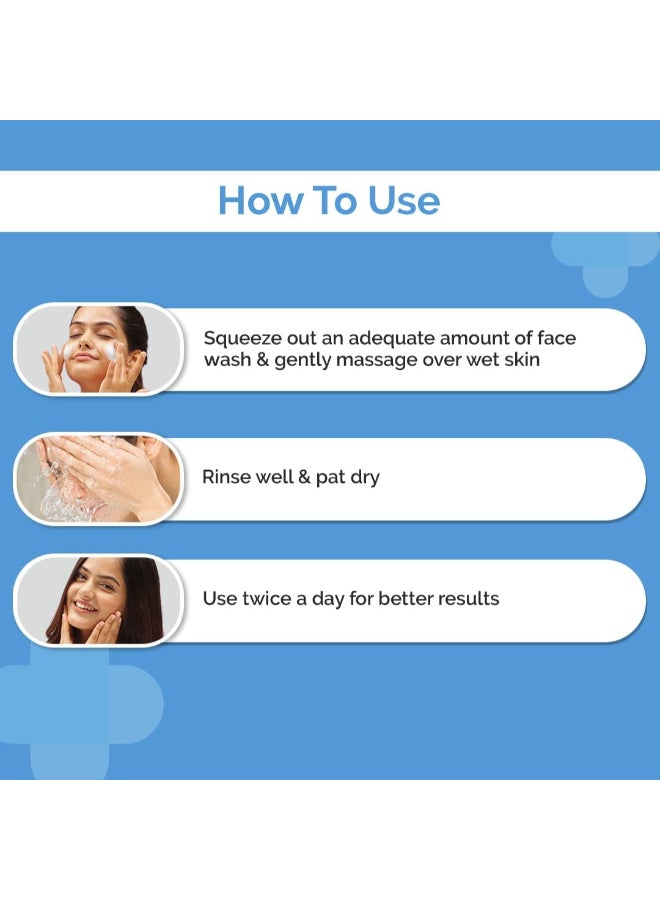 How To Use

Squeeze out an adequate amount of face wash & gently massage over wet skin

Rinse well & pat dry

Use twice a day for better results